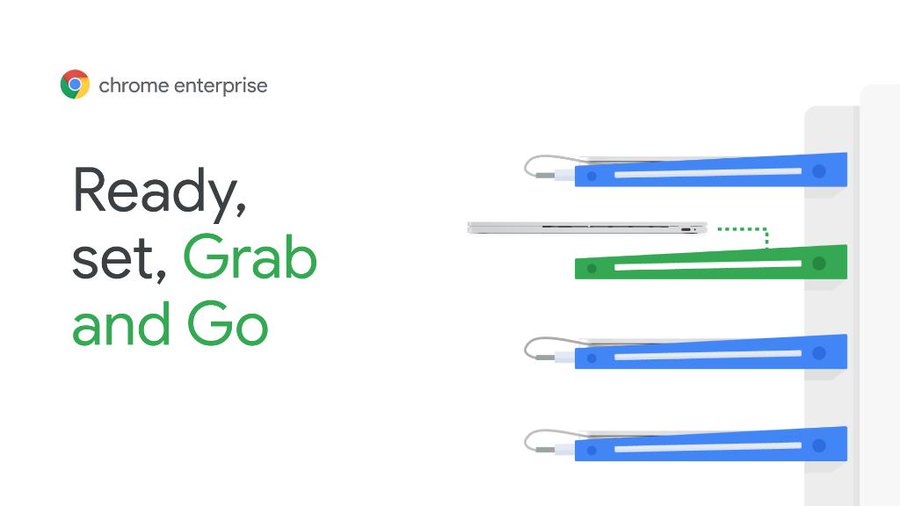 chrome enterprise

Ready, set, Grab and Go